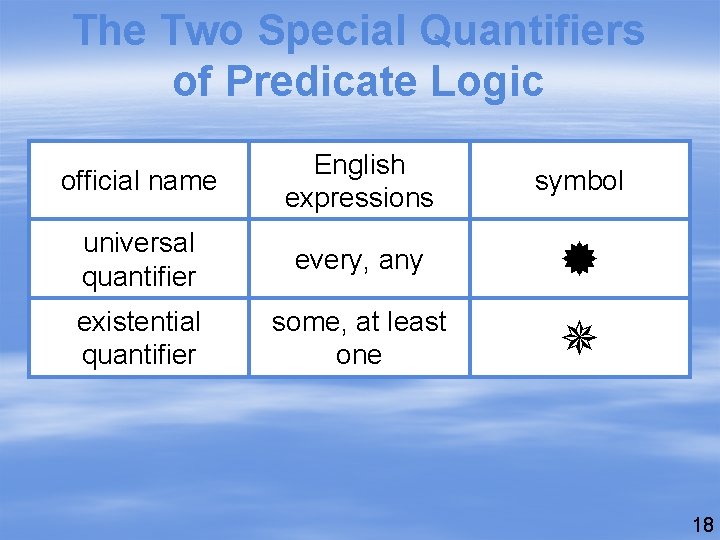 The Two Special Quantifiers of Predicate Logic

| official name | English expressions | symbol |
|---|---|---|
| universal quantifier | every, any | ✹ |
| existential quantifier | some, at least one | ✵ |

18